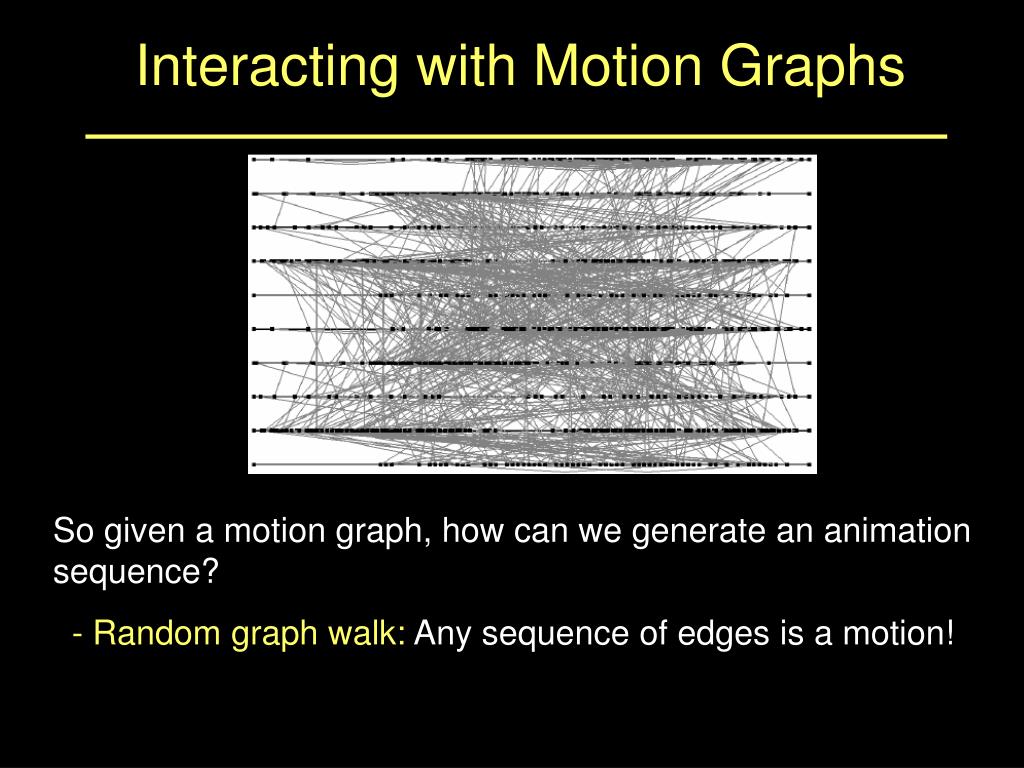 Interacting with Motion Graphs

So given a motion graph, how can we generate an animation sequence?

- Random graph walk: Any sequence of edges is a motion!